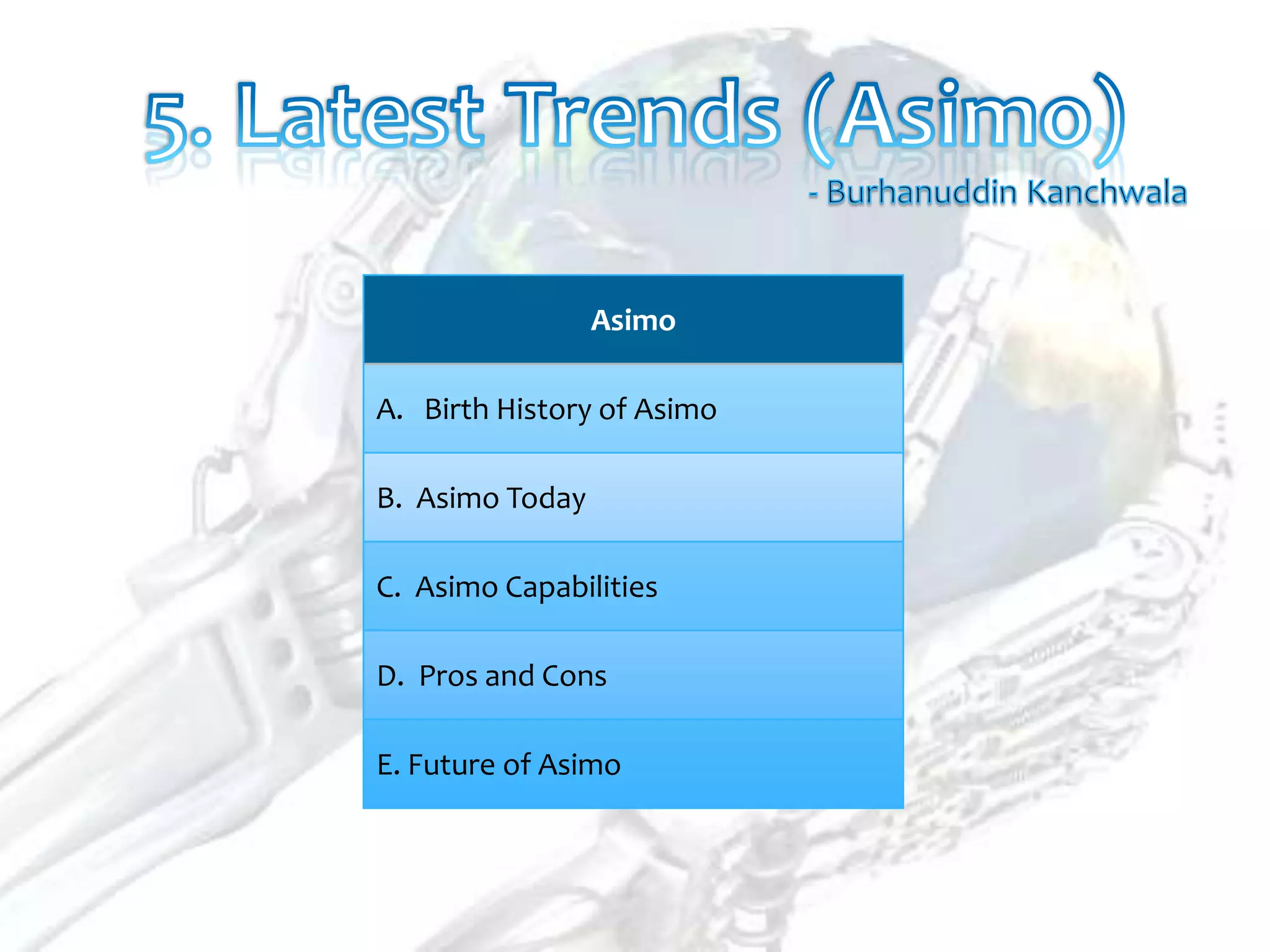 5. Latest Trends (Asimo)

- Burhanuddin Kanchwala

| Asimo |
|---|
| A. Birth History of Asimo |
| B. Asimo Today |
| C. Asimo Capabilities |
| D. Pros and Cons |
| E. Future of Asimo |